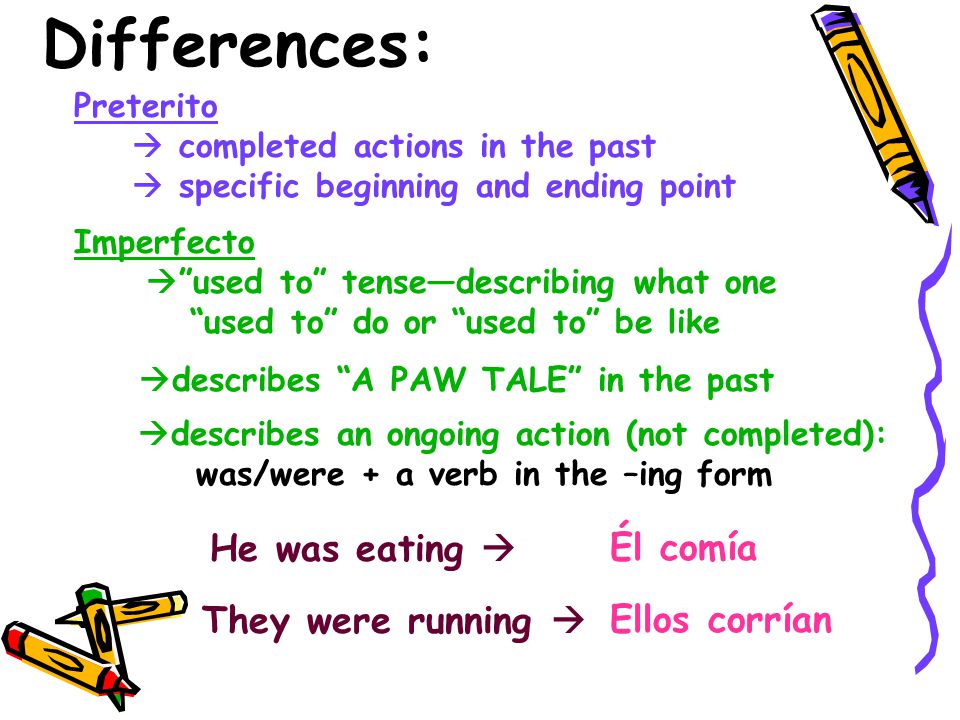 Differences:

Preterito

→ completed actions in the past

→ specific beginning and ending point

Imperfecto

→"used to" tense—describing what one "used to" do or "used to" be like

→describes "A PAW TALE" in the past

→describes an ongoing action (not completed): was/were + a verb in the –ing form

He was eating → Él comía

They were running → Ellos corrían